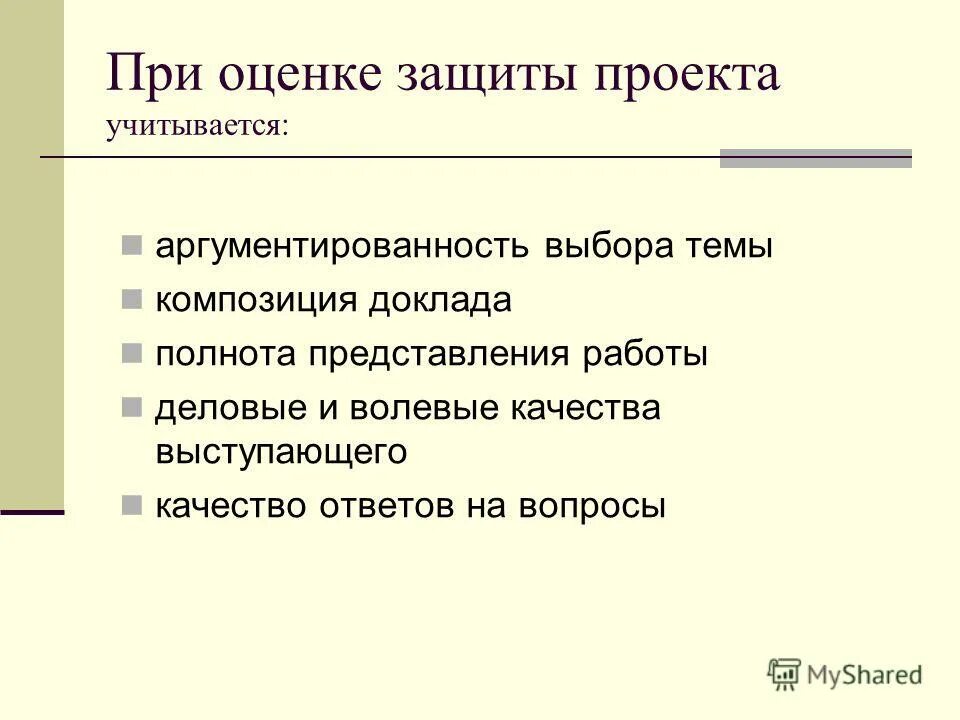 При оценке защиты проекта учитывается:

- аргументированность выбора темы
- композиция доклада
- полнота представления работы
- деловые и волевые качества выступающего
- качество ответов на вопросы

MyShared